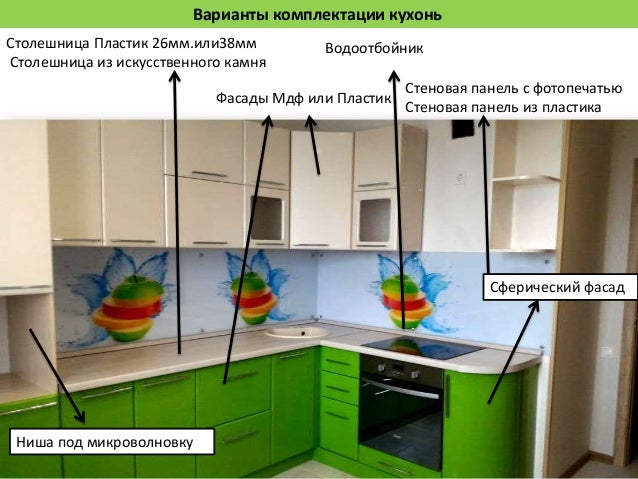 Варианты комплектации кухонь

Столешница Пластик 26мм.или38мм
Столешница из искусственного камня

Водоотбойник

Фасады Мдф или Пластик

Стеновая панель с фотопечатью
Стеновая панель из пластика

Сферический фасад

Ниша под микроволновку